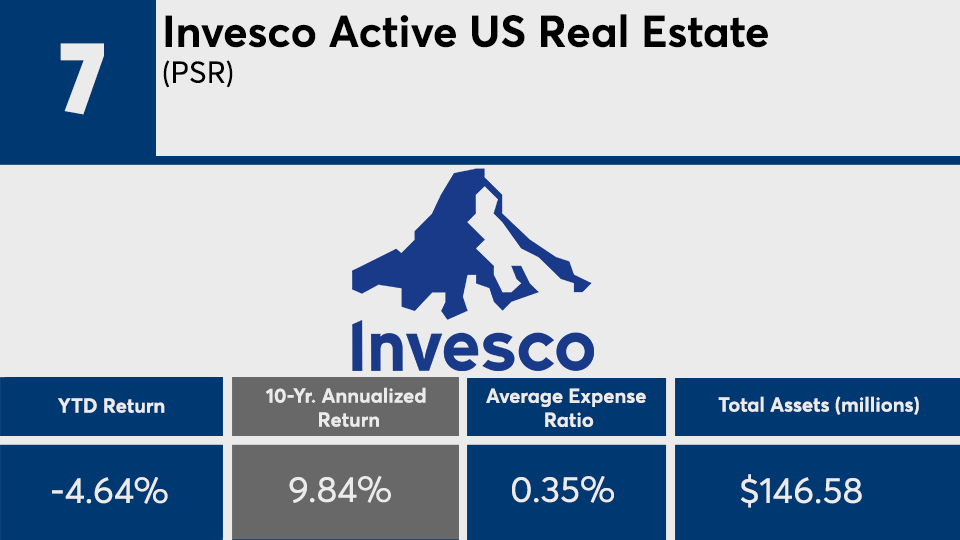 7

Invesco Active US Real Estate
(PSR)

Invesco

| YTD Return | 10-Yr. Annualized Return | Average Expense Ratio | Total Assets (millions) |
|---|---|---|---|
| -4.64% | 9.84% | 0.35% | $146.58 |